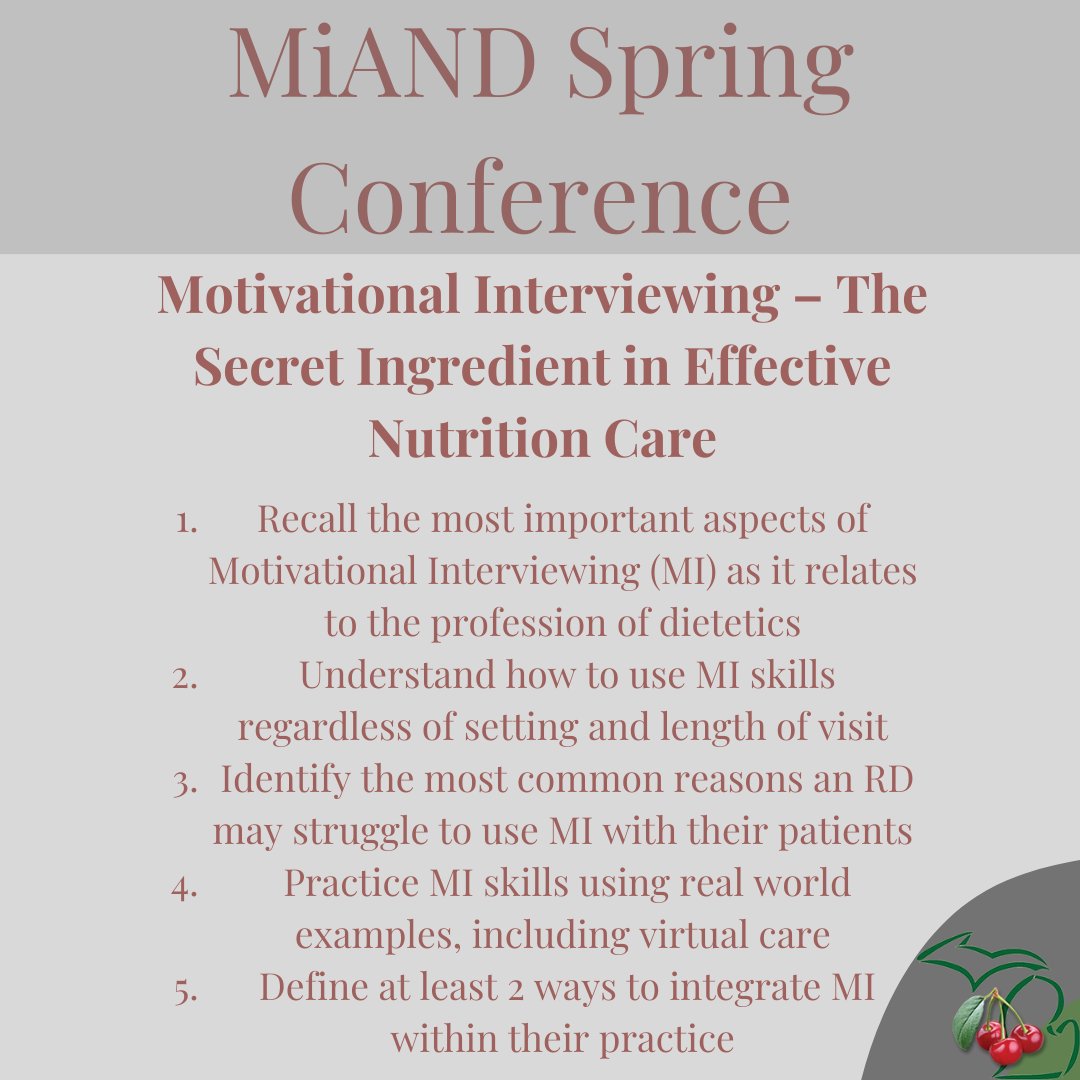 MiAND Spring Conference

Motivational Interviewing – The Secret Ingredient in Effective Nutrition Care

1. Recall the most important aspects of Motivational Interviewing (MI) as it relates to the profession of dietetics
2. Understand how to use MI skills regardless of setting and length of visit
3. Identify the most common reasons an RD may struggle to use MI with their patients
4. Practice MI skills using real world examples, including virtual care
5. Define at least 2 ways to integrate MI within their practice